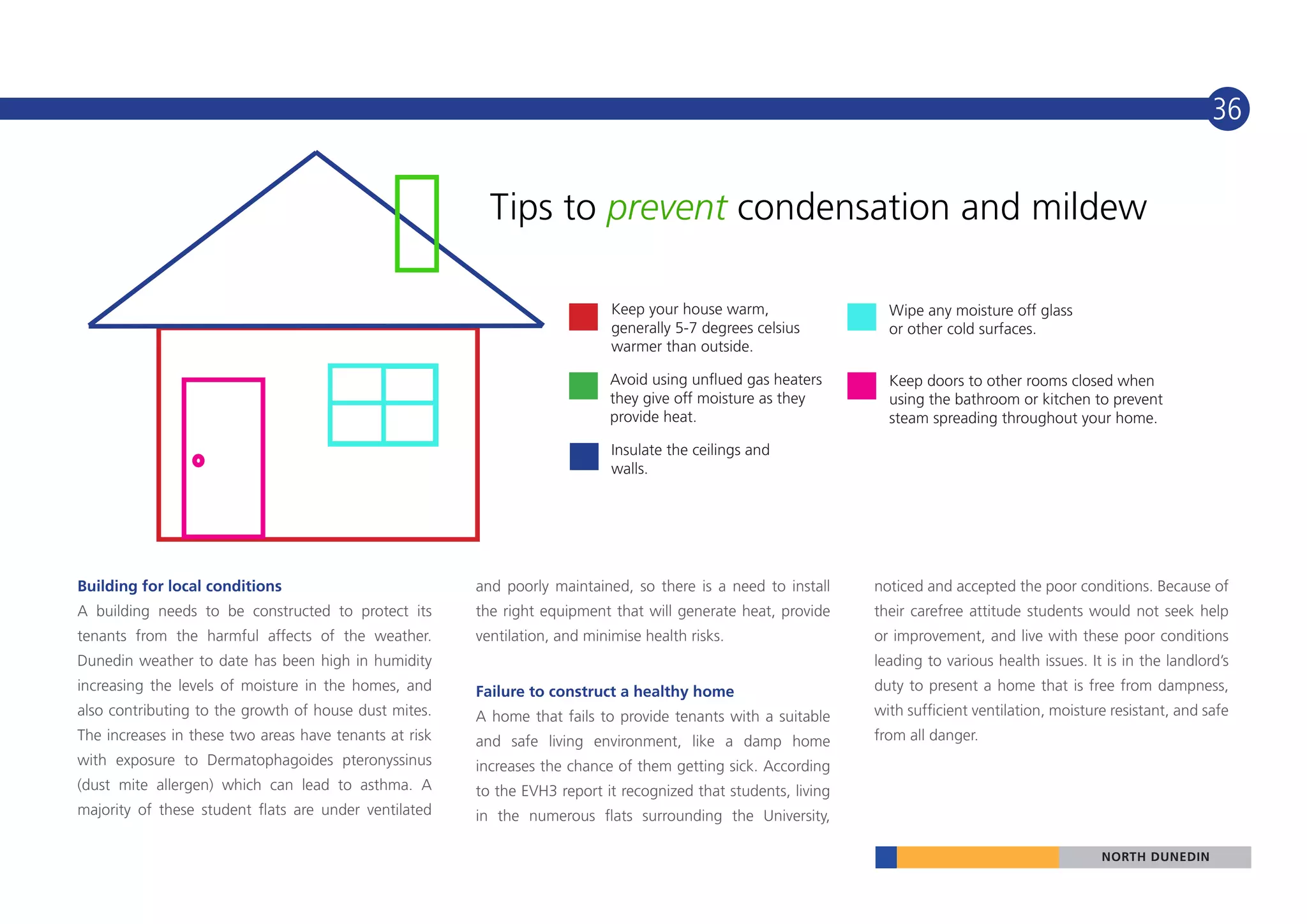 36

Tips to prevent condensation and mildew

Keep your house warm, generally 5-7 degrees celsius warmer than outside.

Avoid using unflued gas heaters they give off moisture as they provide heat.

Insulate the ceilings and walls.

Wipe any moisture off glass or other cold surfaces.

Keep doors to other rooms closed when using the bathroom or kitchen to prevent steam spreading throughout your home.

Building for local conditions

A building needs to be constructed to protect its tenants from the harmful affects of the weather. Dunedin weather to date has been high in humidity increasing the levels of moisture in the homes, and also contributing to the growth of house dust mites. The increases in these two areas have tenants at risk with exposure to Dermatophagoides pteronyssinus (dust mite allergen) which can lead to asthma. A majority of these student flats are under ventilated and poorly maintained, so there is a need to install the right equipment that will generate heat, provide ventilation, and minimise health risks.

Failure to construct a healthy home

A home that fails to provide tenants with a suitable and safe living environment, like a damp home increases the chance of them getting sick. According to the EVH3 report it recognized that students, living in the numerous flats surrounding the University, noticed and accepted the poor conditions. Because of their carefree attitude students would not seek help or improvement, and live with these poor conditions leading to various health issues. It is in the landlord's duty to present a home that is free from dampness, with sufficient ventilation, moisture resistant, and safe from all danger.

NORTH DUNEDIN